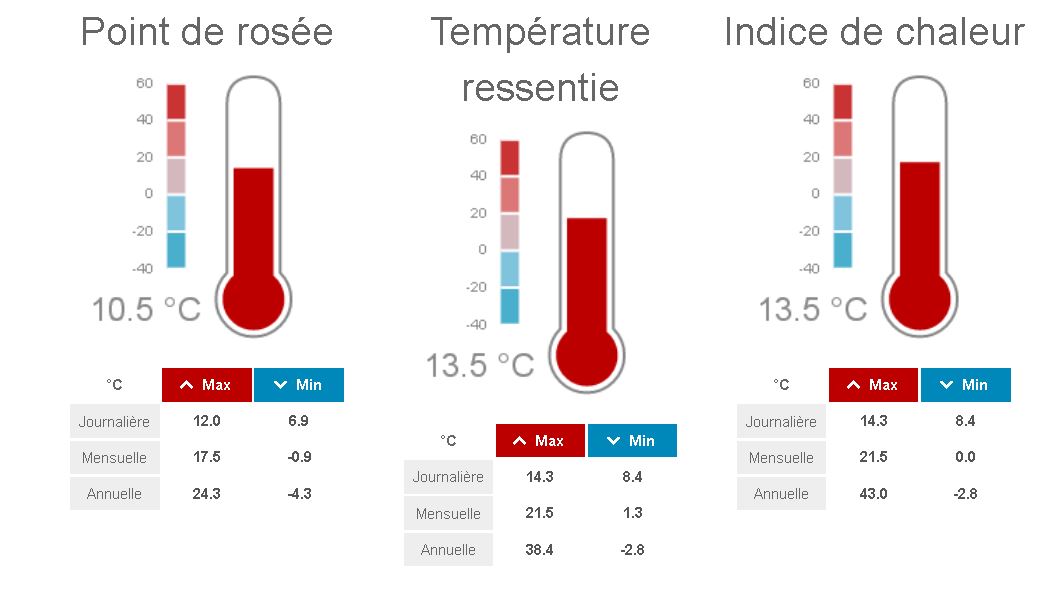 Point de rosée

60
40
20
0
-20
-40

10.5 °C

| °C | Max | Min |
|---|---|---|
| Journalière | 12.0 | 6.9 |
| Mensuelle | 17.5 | -0.9 |
| Annuelle | 24.3 | -4.3 |

Température ressentie

60
40
20
0
-20
-40

13.5 °C

| °C | Max | Min |
|---|---|---|
| Journalière | 14.3 | 8.4 |
| Mensuelle | 21.5 | 1.3 |
| Annuelle | 38.4 | -2.8 |

Indice de chaleur

60
40
20
0
-20
-40

13.5 °C

| °C | Max | Min |
|---|---|---|
| Journalière | 14.3 | 8.4 |
| Mensuelle | 21.5 | 0.0 |
| Annuelle | 43.0 | -2.8 |